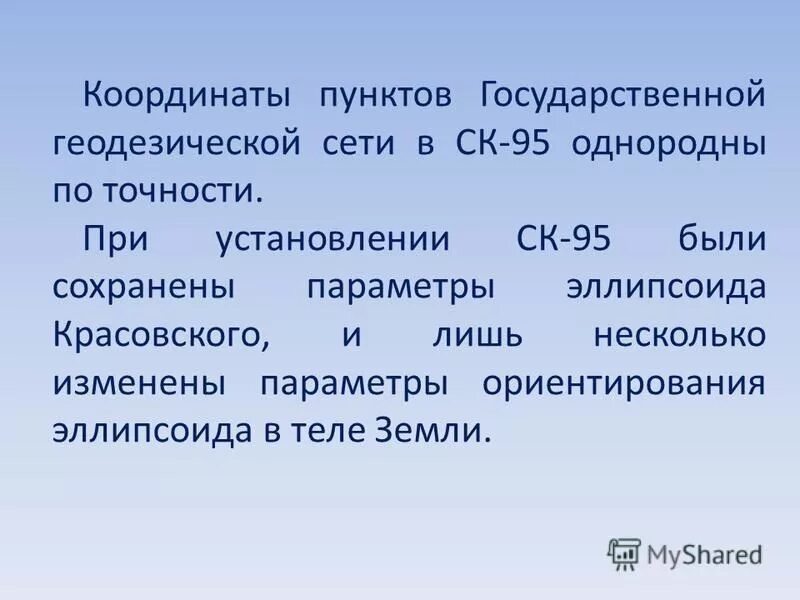 Координаты пунктов Государственной геодезической сети в СК-95 однородны по точности.

При установлении СК-95 были сохранены параметры эллипсоида Красовского, и лишь несколько изменены параметры ориентирования эллипсоида в теле Земли.

MyShared